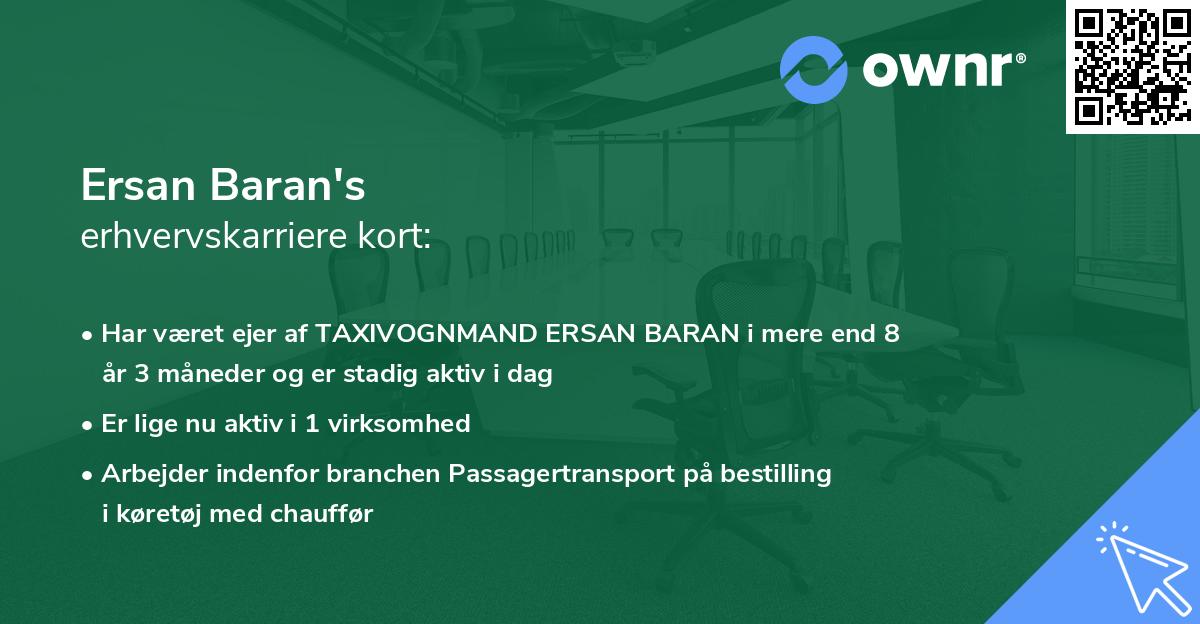 ownr®

Ersan Baran's
erhvervskarriere kort:

• Har været ejer af TAXIVOGNMAND ERSAN BARAN i mere end 8 år 3 måneder og er stadig aktiv i dag

• Er lige nu aktiv i 1 virksomhed

• Arbejder indenfor branchen Passagertransport på bestilling i køretøj med chauffør